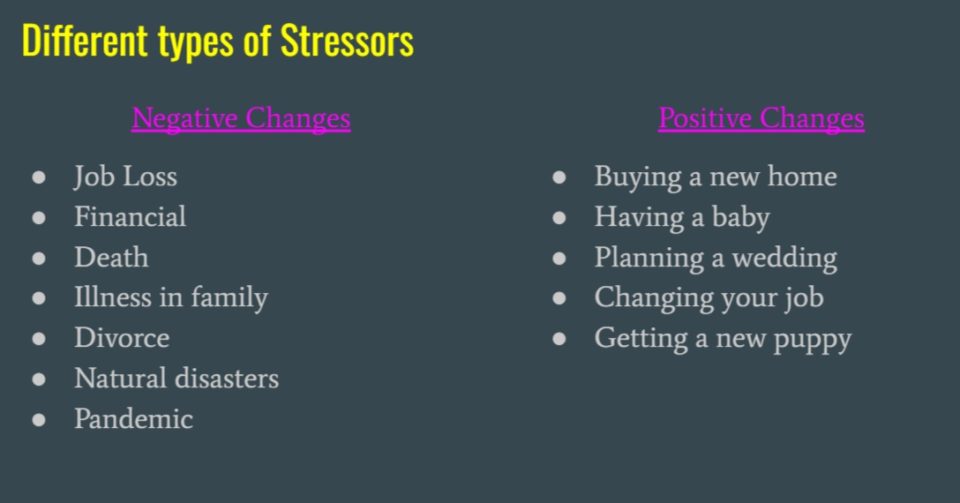 Different types of Stressors

Negative Changes

- Job Loss
- Financial
- Death
- Illness in family
- Divorce
- Natural disasters
- Pandemic

Positive Changes

- Buying a new home
- Having a baby
- Planning a wedding
- Changing your job
- Getting a new puppy